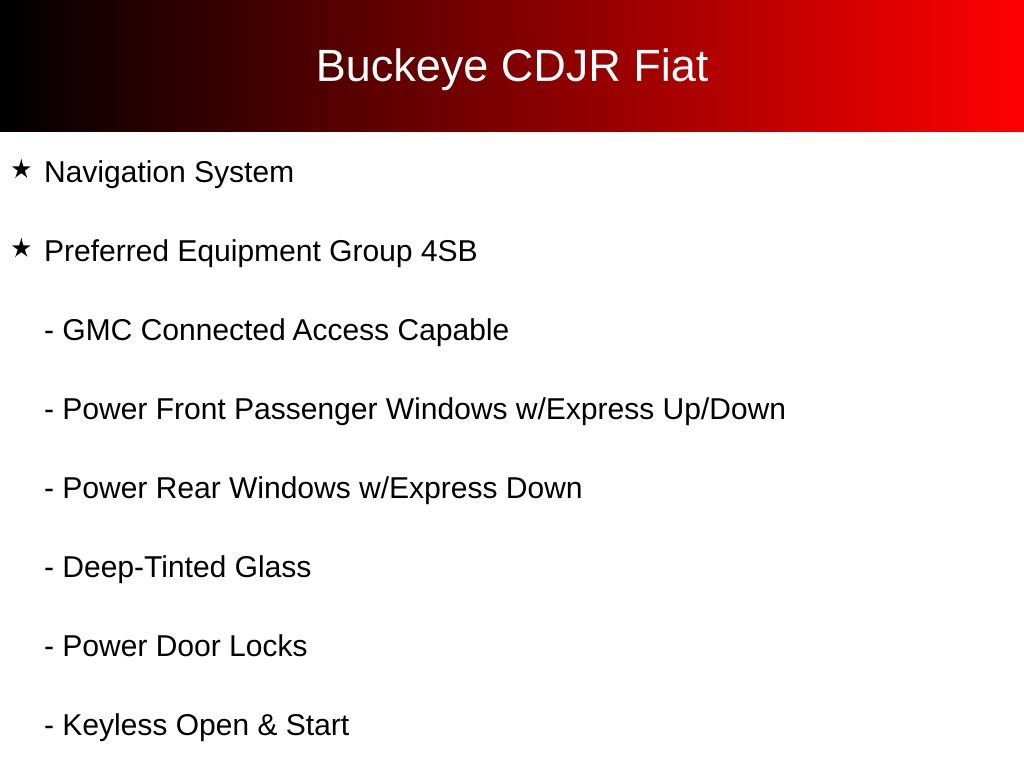 Buckeye CDJR Fiat

★ Navigation System

★ Preferred Equipment Group 4SB

- GMC Connected Access Capable

- Power Front Passenger Windows w/Express Up/Down

- Power Rear Windows w/Express Down

- Deep-Tinted Glass

- Power Door Locks

- Keyless Open & Start